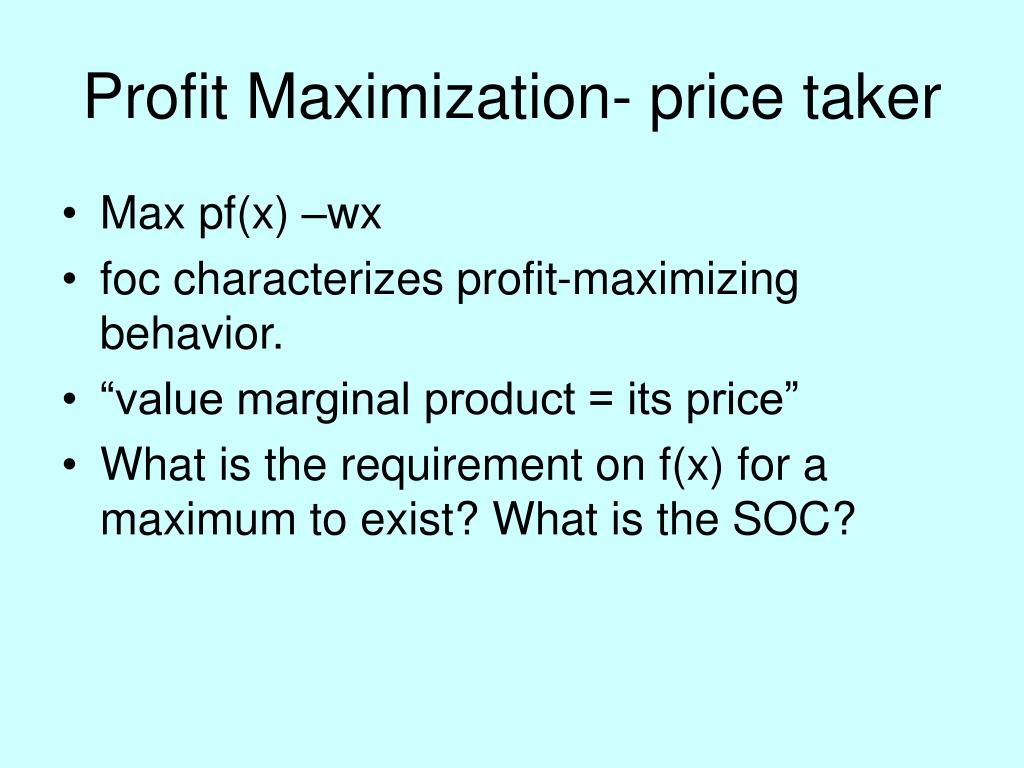 Profit Maximization- price taker

• Max pf(x) –wx
• foc characterizes profit-maximizing behavior.
• “value marginal product = its price”
• What is the requirement on f(x) for a maximum to exist? What is the SOC?